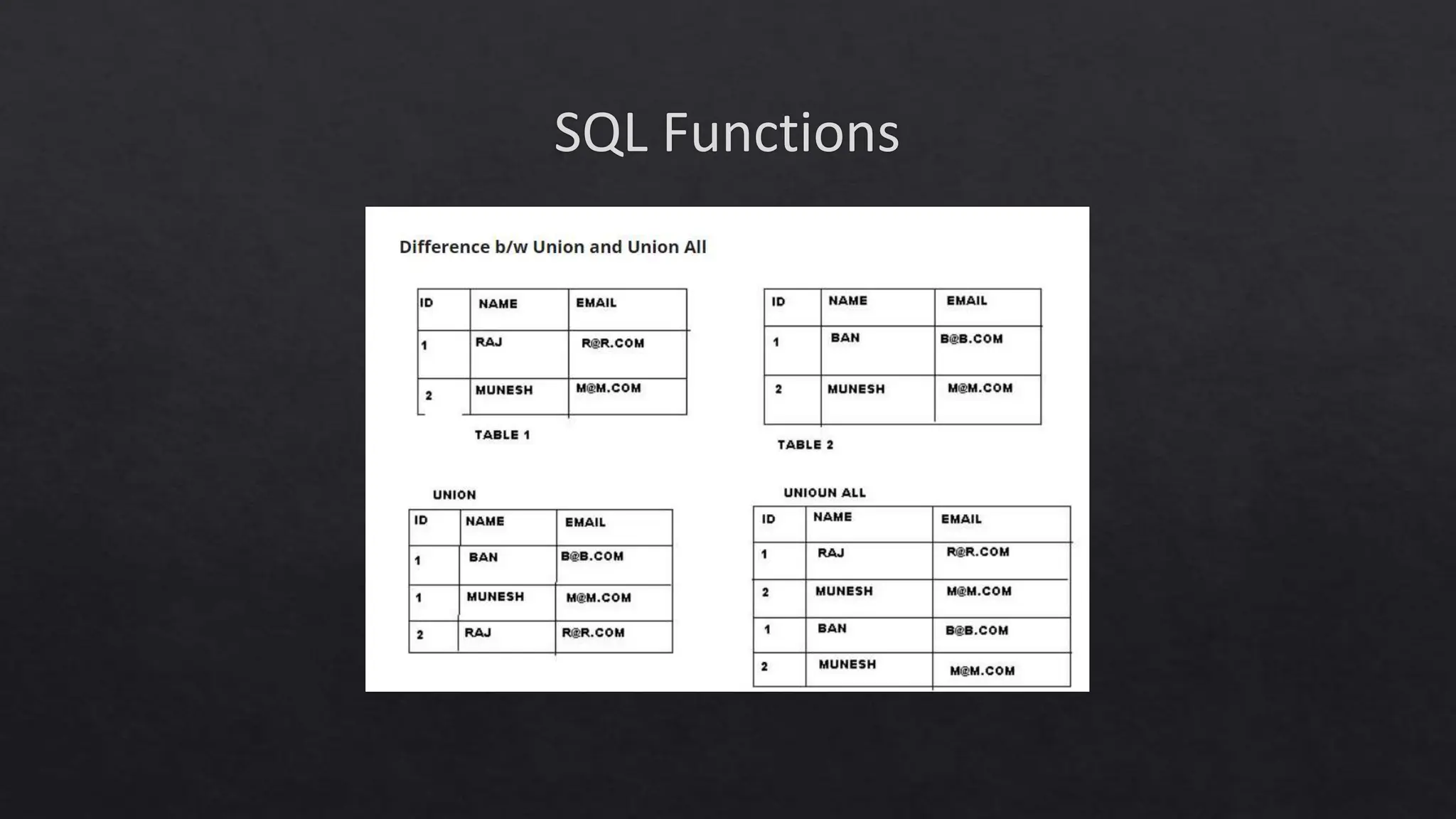 SQL Functions

Difference b/w Union and Union All

| ID | NAME | EMAIL |
|---|---|---|
| 1 | RAJ | R@R.COM |
| 2 | MUNESH | M@M.COM |

TABLE 1

| ID | NAME | EMAIL |
|---|---|---|
| 1 | BAN | B@B.COM |
| 2 | MUNESH | M@M.COM |

TABLE 2

UNION

| ID | NAME | EMAIL |
|---|---|---|
| 1 | BAN | B@B.COM |
| 1 | MUNESH | M@M.COM |
| 2 | RAJ | R@R.COM |

UNIOUN ALL

| ID | NAME | EMAIL |
|---|---|---|
| 1 | RAJ | R@R.COM |
| 2 | MUNESH | M@M.COM |
| 1 | BAN | B@B.COM |
| 2 | MUNESH | M@M.COM |